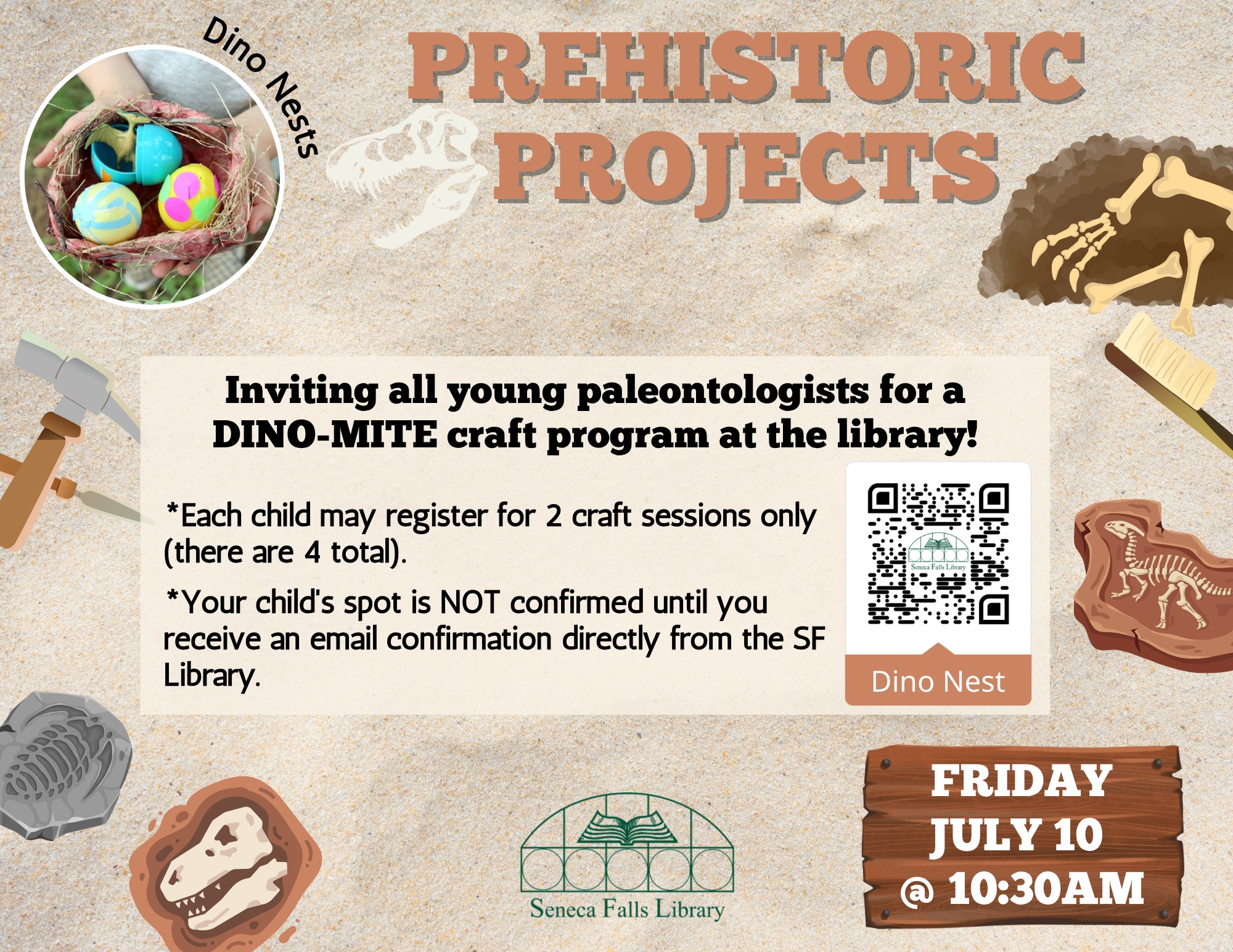 Dino Nests

PREHISTORIC PROJECTS

Inviting all young paleontologists for a DINO-MITE craft program at the library!

*Each child may register for 2 craft sessions only (there are 4 total).

*Your child's spot is NOT confirmed until you receive an email confirmation directly from the SF Library.

Seneca Falls Library

Dino Nest

Seneca Falls Library

FRIDAY
JULY 10
@ 10:30AM